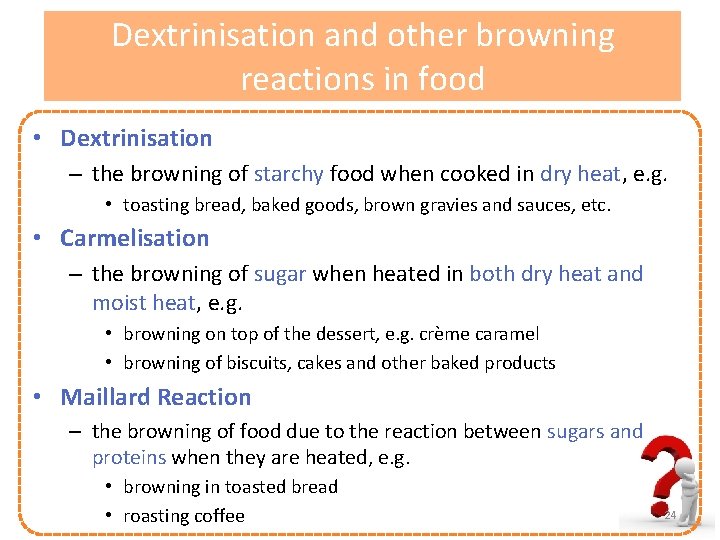 Dextrinisation and other browning reactions in food

• Dextrinisation
– the browning of starchy food when cooked in dry heat, e.g.
• toasting bread, baked goods, brown gravies and sauces, etc.
• Carmelisation
– the browning of sugar when heated in both dry heat and moist heat, e.g.
• browning on top of the dessert, e.g. crème caramel
• browning of biscuits, cakes and other baked products
• Maillard Reaction
– the browning of food due to the reaction between sugars and proteins when they are heated, e.g.
• browning in toasted bread
• roasting coffee

24